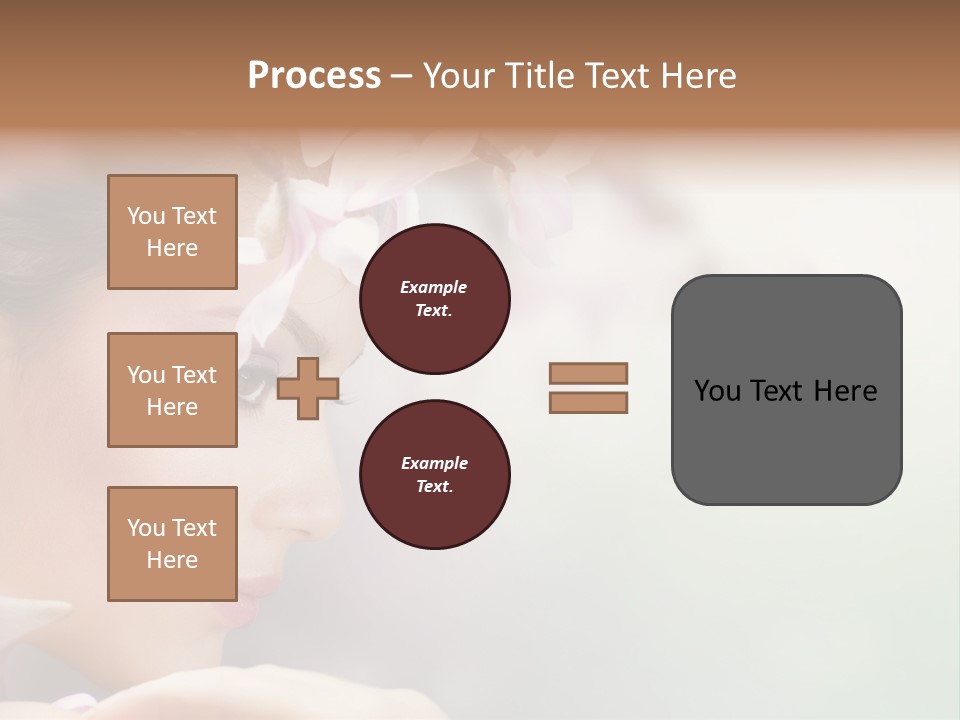 Process – Your Title Text Here

You Text Here

You Text Here

You Text Here

Example Text.

Example Text.

You Text Here